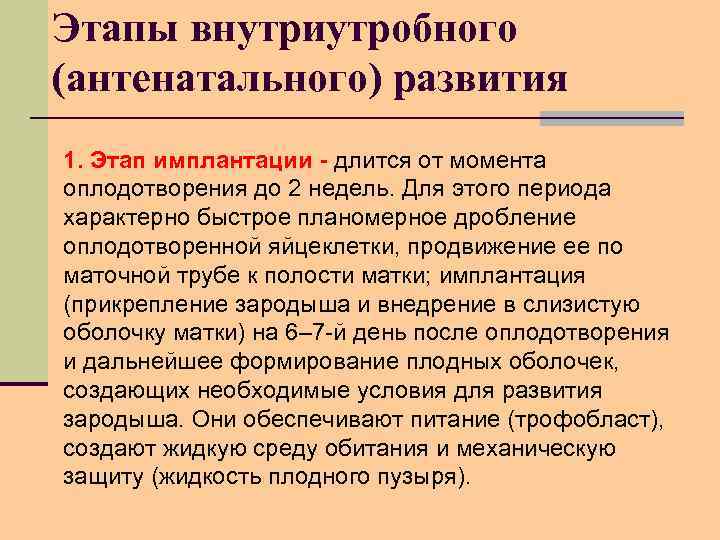 Этапы внутриутробного (антенатального) развития

1. Этап имплантации - длится от момента оплодотворения до 2 недель. Для этого периода характерно быстрое планомерное дробление оплодотворенной яйцеклетки, продвижение ее по маточной трубе к полости матки; имплантация (прикрепление зародыша и внедрение в слизистую оболочку матки) на 6–7-й день после оплодотворения и дальнейшее формирование плодных оболочек, создающих необходимые условия для развития зародыша. Они обеспечивают питание (трофобласт), создают жидкую среду обитания и механическую защиту (жидкость плодного пузыря).